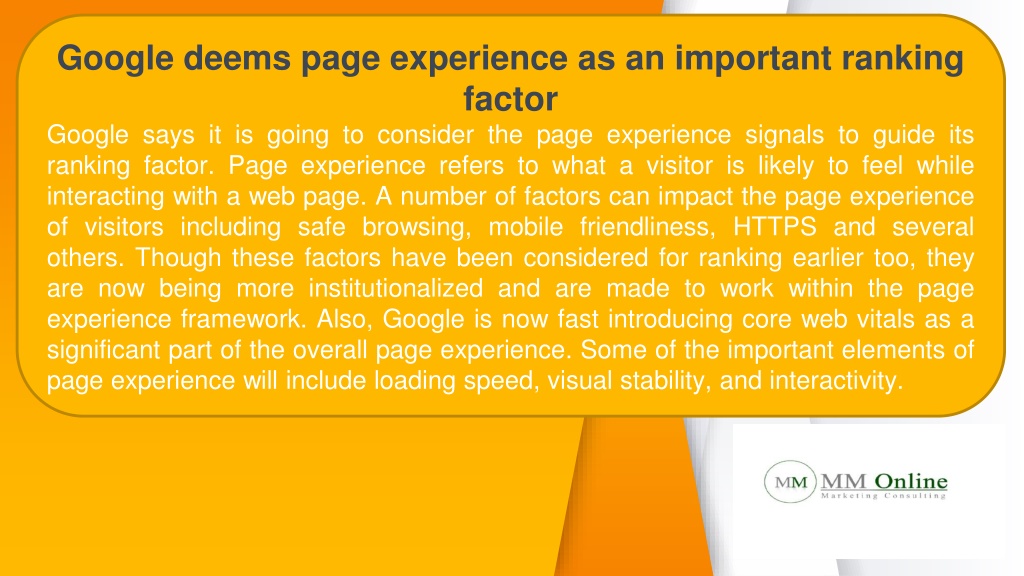 Google deems page experience as an important ranking factor

Google says it is going to consider the page experience signals to guide its ranking factor. Page experience refers to what a visitor is likely to feel while interacting with a web page. A number of factors can impact the page experience of visitors including safe browsing, mobile friendliness, HTTPS and several others. Though these factors have been considered for ranking earlier too, they are now being more institutionalized and are made to work within the page experience framework. Also, Google is now fast introducing core web vitals as a significant part of the overall page experience. Some of the important elements of page experience will include loading speed, visual stability, and interactivity.

MM MM Online
Marketing Consulting